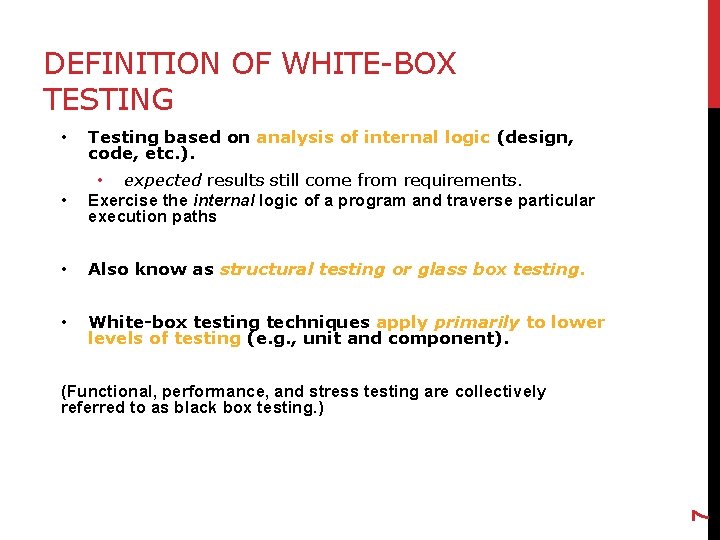 DEFINITION OF WHITE-BOX TESTING

• Testing based on analysis of internal logic (design, code, etc.).

• expected results still come from requirements.

• Exercise the internal logic of a program and traverse particular execution paths

• Also know as structural testing or glass box testing.

• White-box testing techniques apply primarily to lower levels of testing (e.g., unit and component).

(Functional, performance, and stress testing are collectively referred to as black box testing.)

7